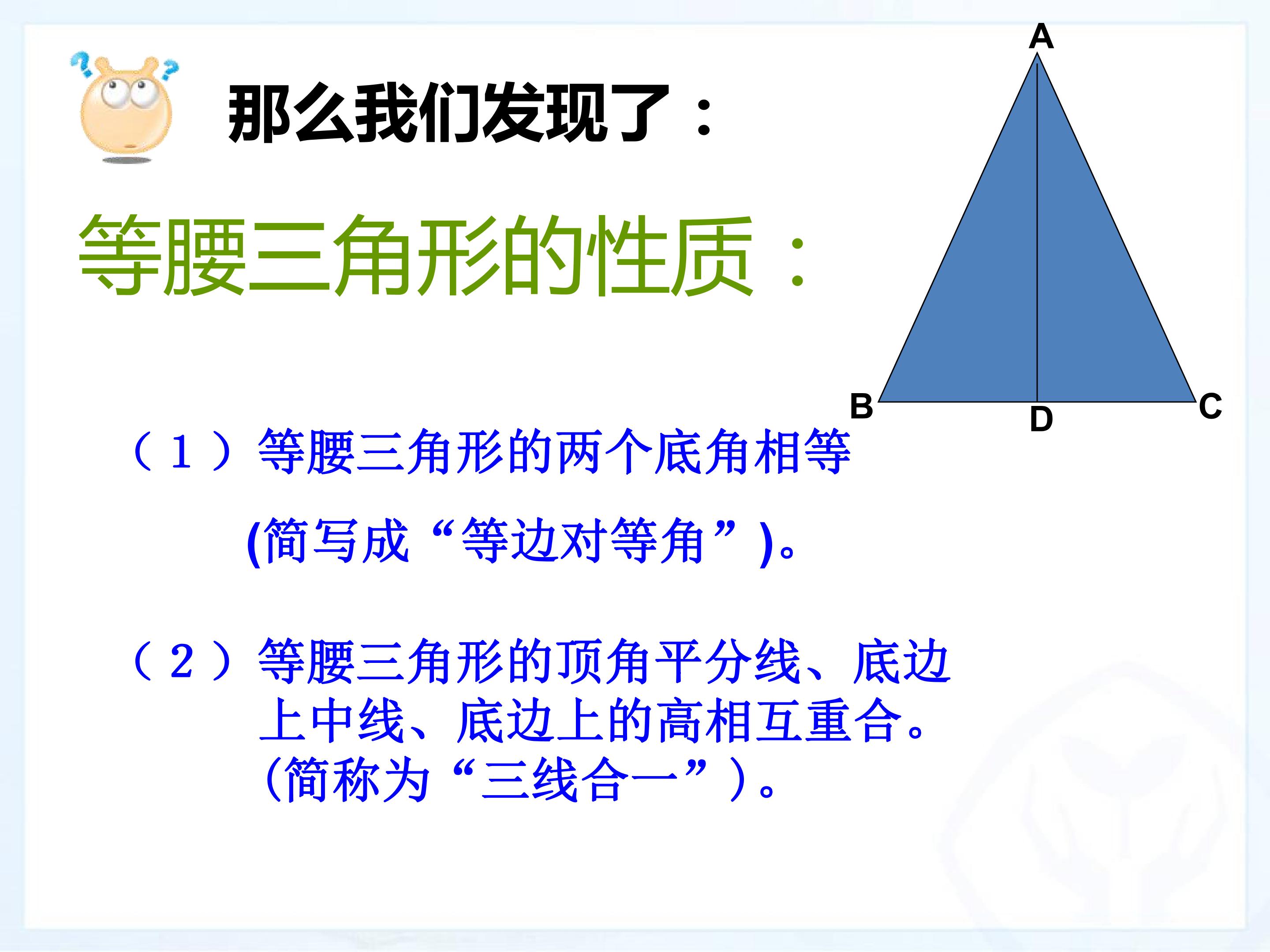 那么我们发现了：

等腰三角形的性质：

A
B
D
C

（1）等腰三角形的两个底角相等

(简写成“等边对等角”)。

（2）等腰三角形的顶角平分线、底边上中线、底边上的高相互重合。(简称为“三线合一”)。